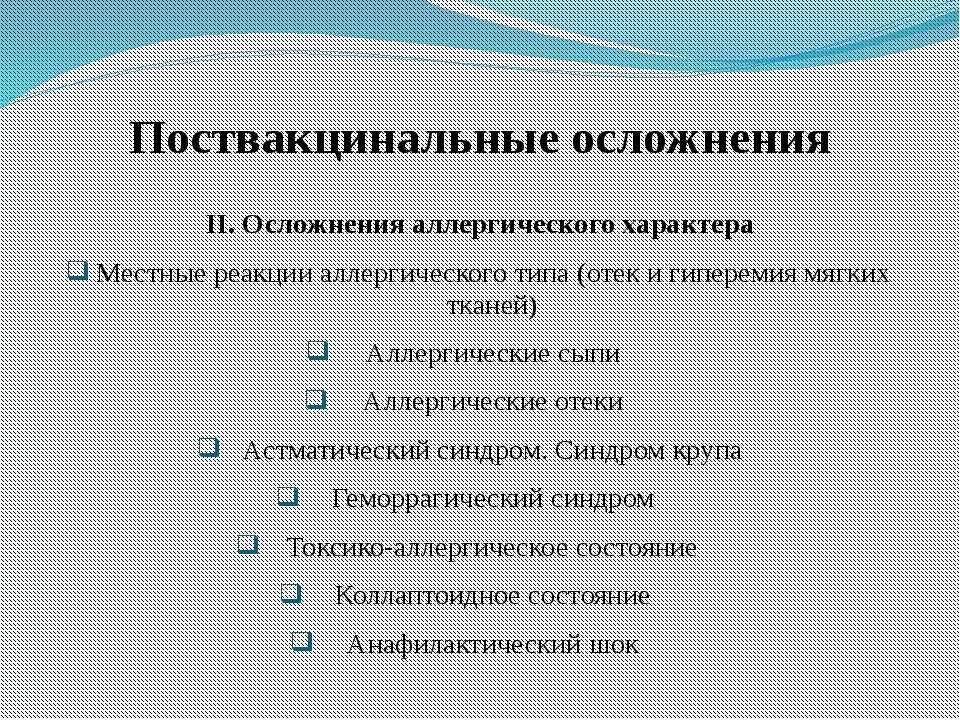 Поствакцинальные осложнения

II. Осложнения аллергического характера

Местные реакции аллергического типа (отек и гиперемия мягких тканей)

Аллергические сыпи

Аллергические отеки

Астматический синдром. Синдром крупа

Геморрагический синдром

Токсико-аллергическое состояние

Коллаптоидное состояние

Анафилактический шок